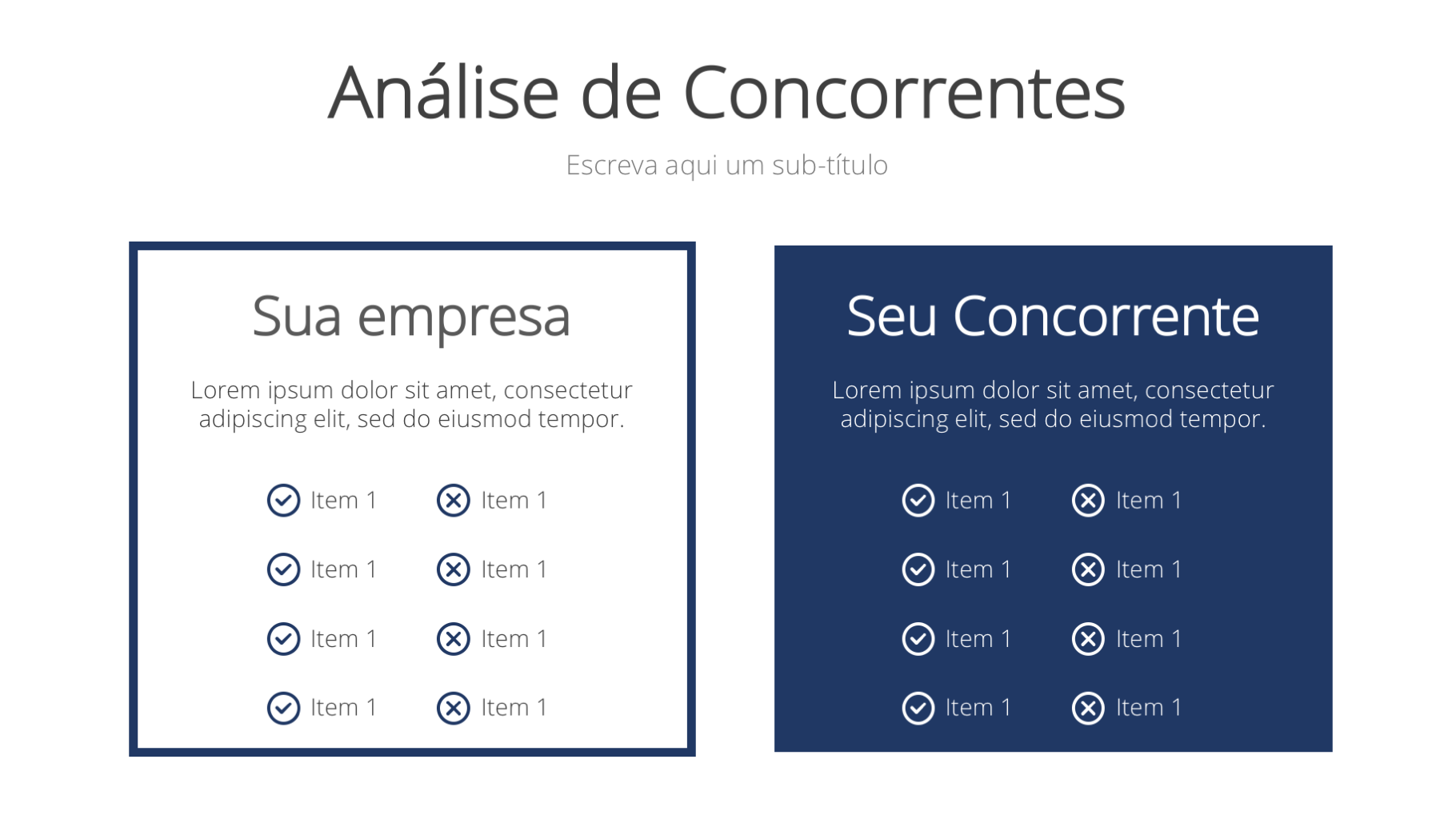 Análise de Concorrentes

Escreva aqui um sub-título

Sua empresa

Lorem ipsum dolor sit amet, consectetur adipiscing elit, sed do eiusmod tempor.

Item 1
Item 1
Item 1
Item 1
Item 1
Item 1
Item 1
Item 1

Seu Concorrente

Lorem ipsum dolor sit amet, consectetur adipiscing elit, sed do eiusmod tempor.

Item 1
Item 1
Item 1
Item 1
Item 1
Item 1
Item 1
Item 1